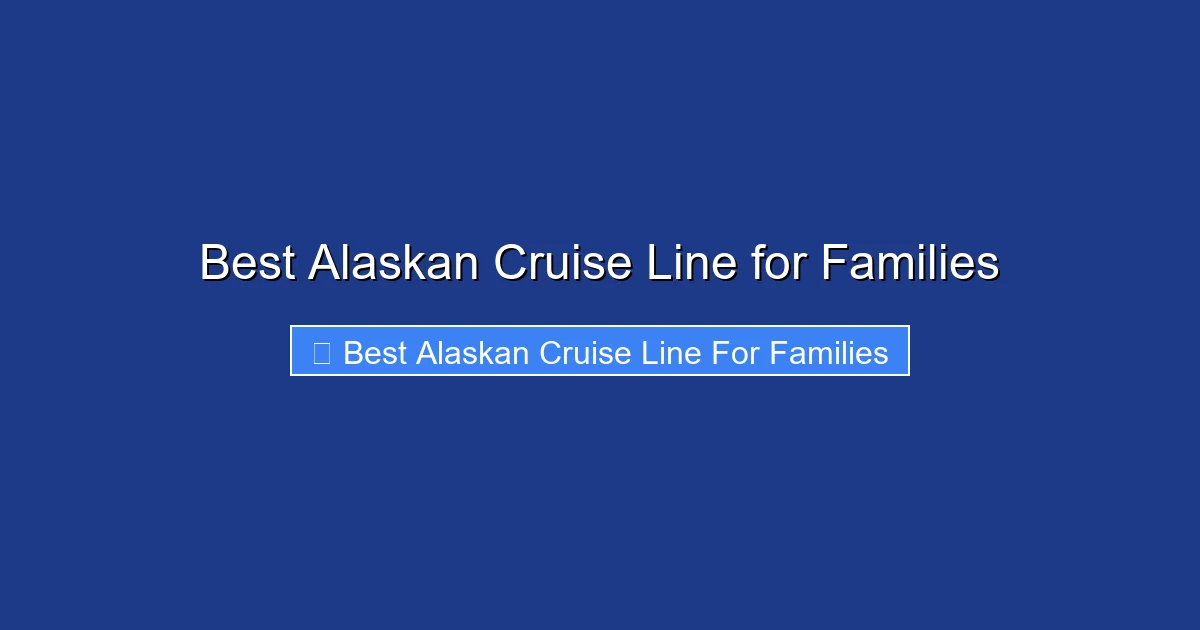 Best Alaskan Cruise Line for Families

Best Alaskan Cruise Line For Families